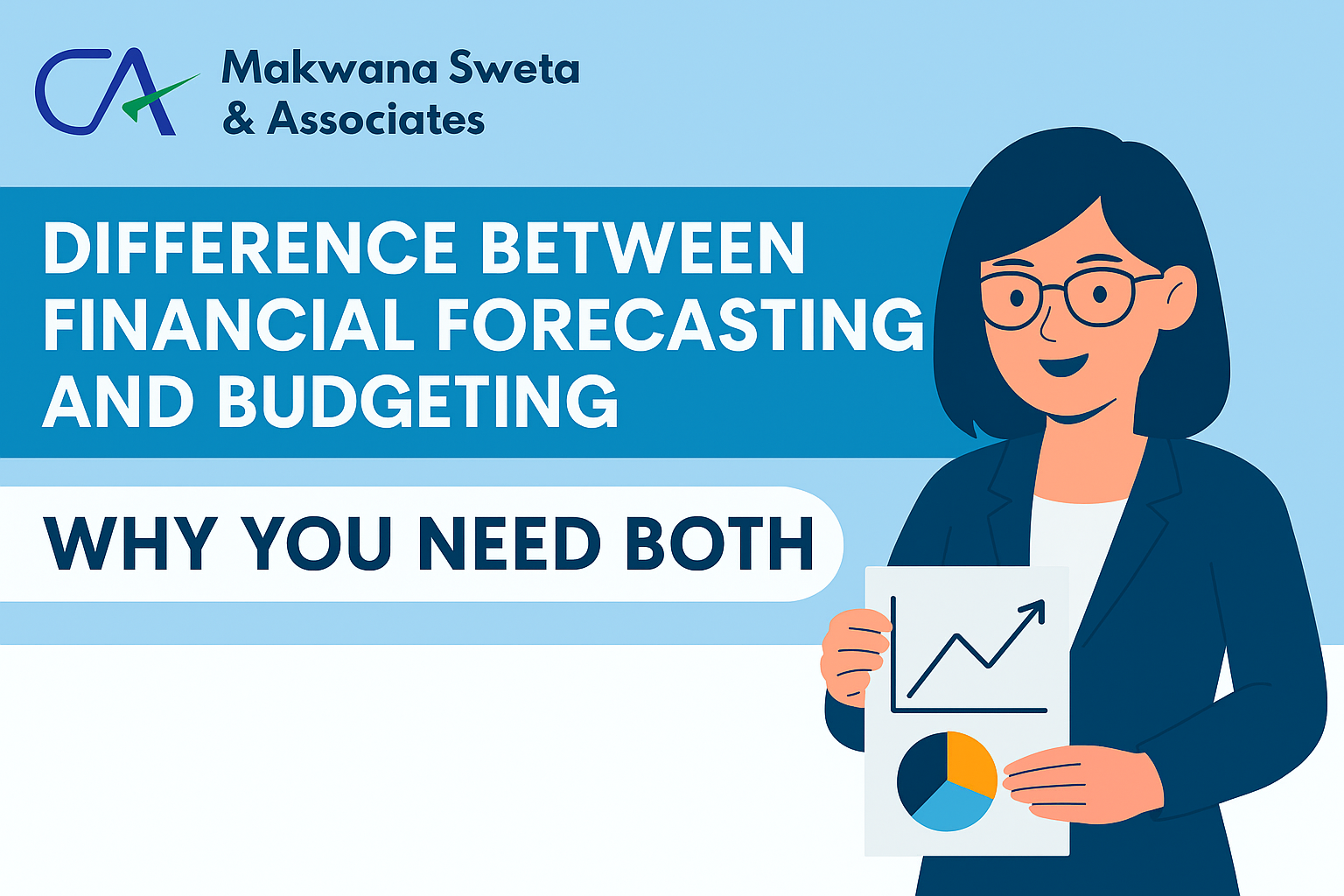 CA

Makwana Sweta
& Associates

DIFFERENCE BETWEEN FINANCIAL FORECASTING AND BUDGETING

WHY YOU NEED BOTH